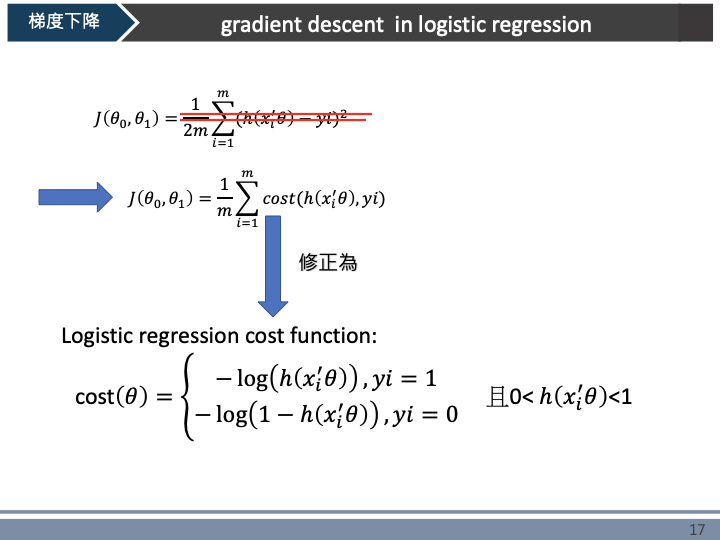 梯度下降

gradient descent in logistic regression

$J(\theta_0, \theta_1) = \frac{1}{2m}\sum_{i=1}^{m}(h(x_i'\theta) - yi)^2$

$J(\theta_0, \theta_1) = \frac{1}{m}\sum_{i=1}^{m} cost(h(x_i'\theta), yi)$

修正為

Logistic regression cost function:

$\text{cost}(\theta) = \begin{cases} -\log(h(x_i'\theta)), yi = 1 \\ -\log(1 - h(x_i'\theta)), yi = 0 \end{cases}$ 且0< $h(x_i'\theta)$<1

17